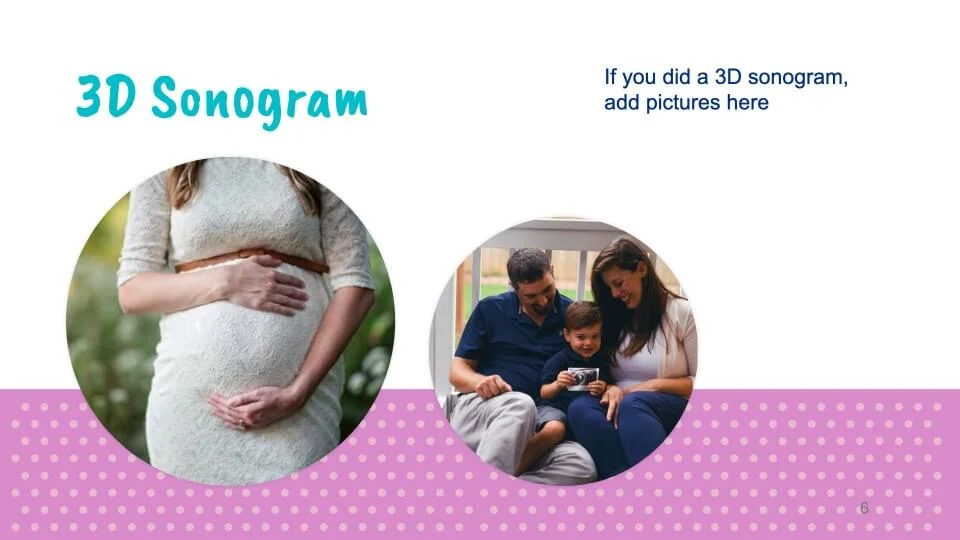 3D Sonogram

If you did a 3D sonogram, add pictures here

6